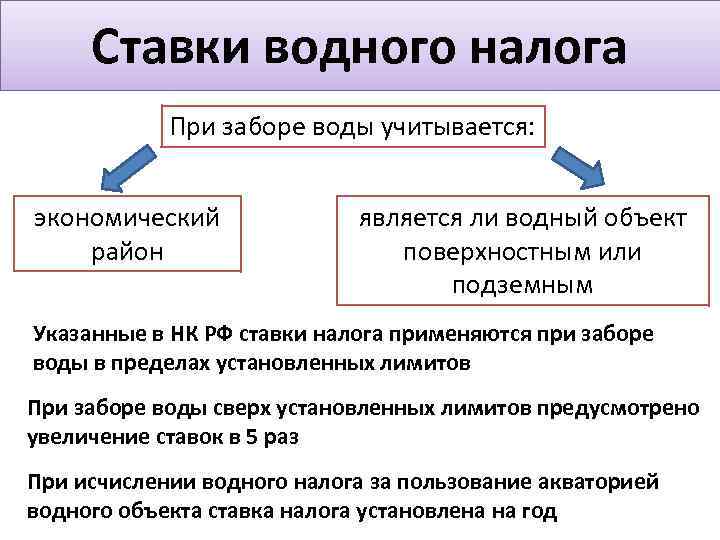 Ставки водного налога

При заборе воды учитывается:

экономический район

является ли водный объект поверхностным или подземным

Указанные в НК РФ ставки налога применяются при заборе воды в пределах установленных лимитов

При заборе воды сверх установленных лимитов предусмотрено увеличение ставок в 5 раз

При исчислении водного налога за пользование акваторией водного объекта ставка налога установлена на год